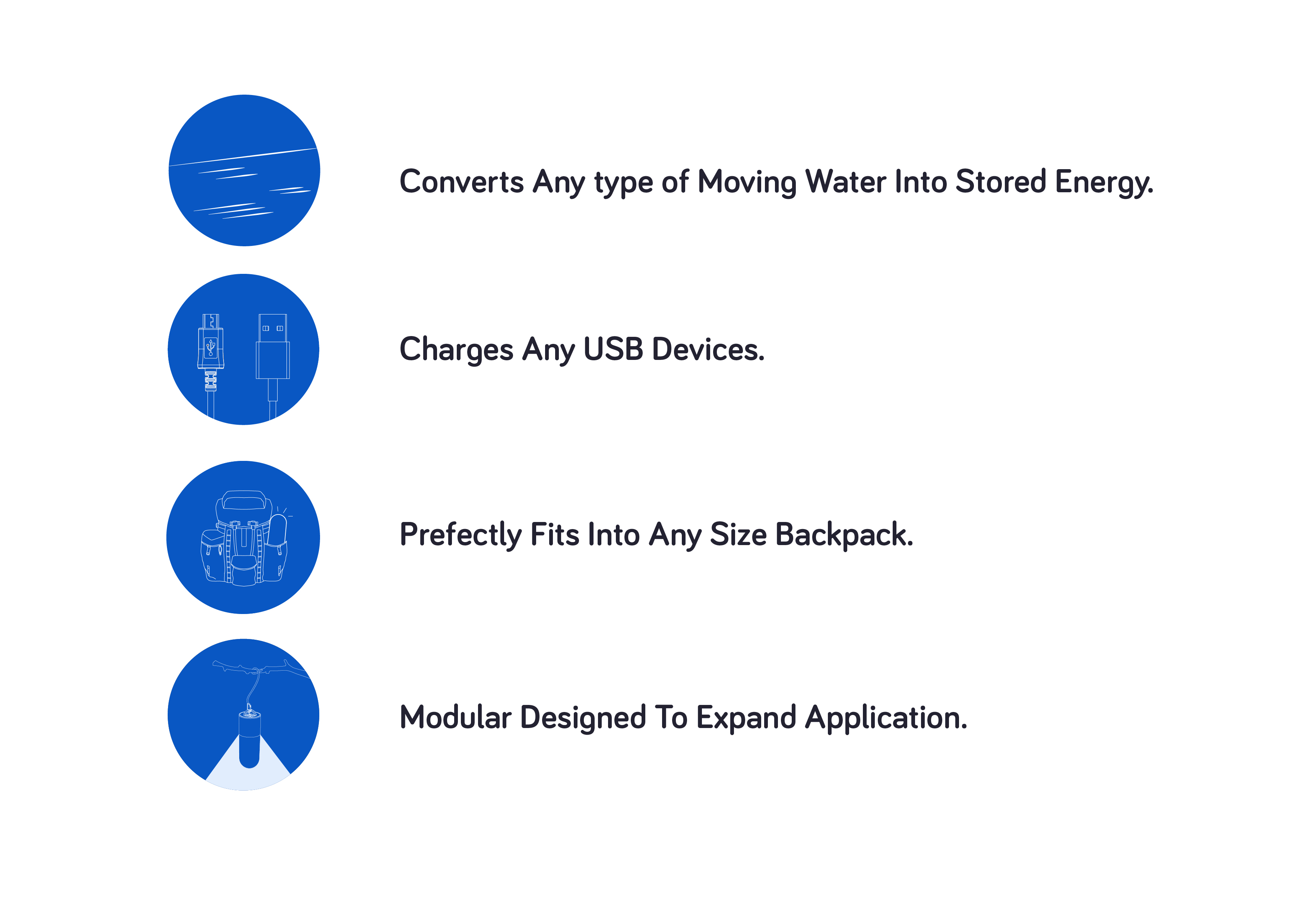 Converts Any type of Moving Water Into Stored Energy.

Charges Any USB Devices.

Prefectly Fits Into Any Size Backpack.

Modular Designed To Expand Application.